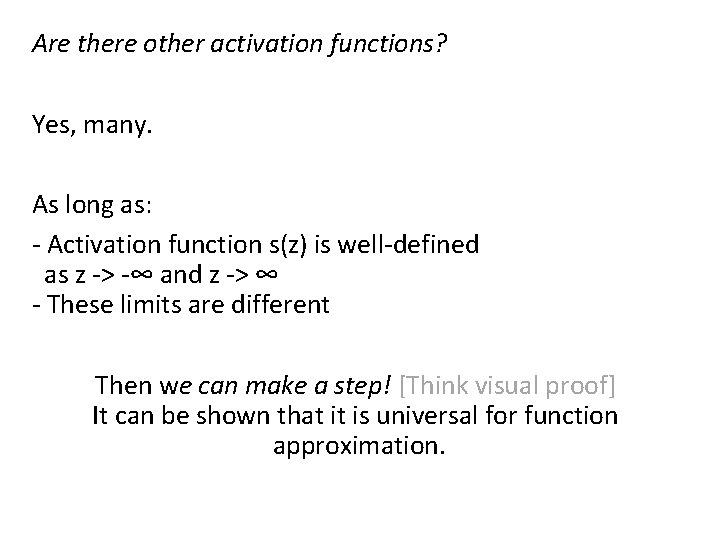 Are there other activation functions?

Yes, many.

As long as:

- Activation function s(z) is well-defined as z -> -∞ and z -> ∞
- These limits are different

Then we can make a step! [Think visual proof]
It can be shown that it is universal for function approximation.